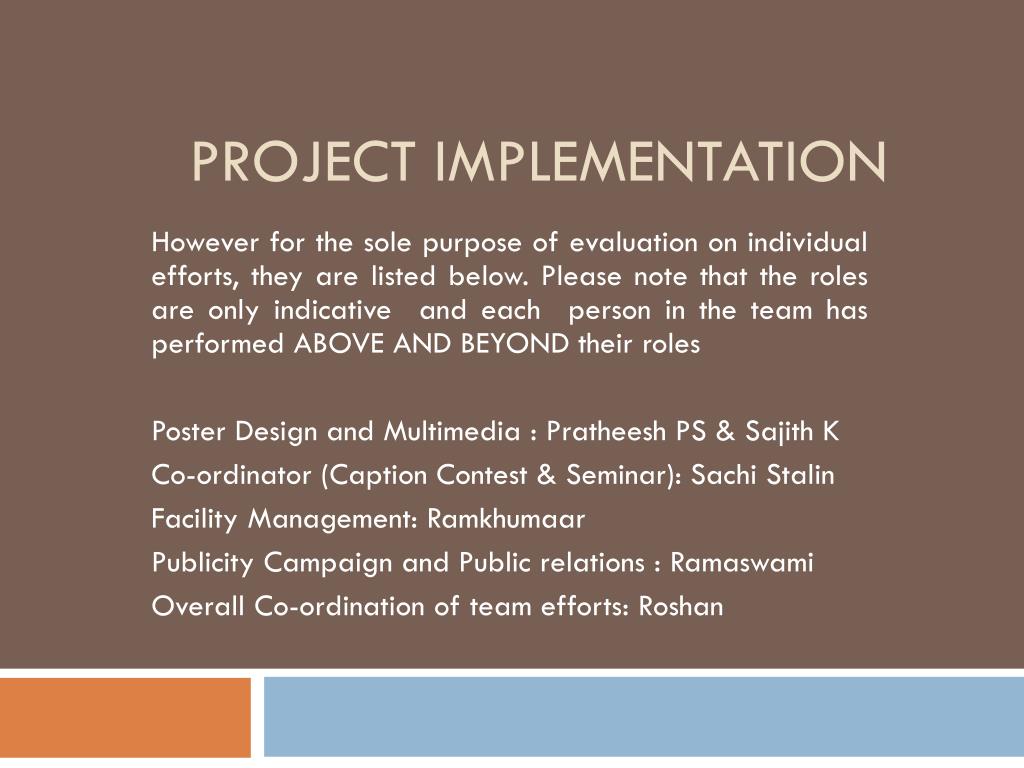 PROJECT IMPLEMENTATION

However for the sole purpose of evaluation on individual efforts, they are listed below. Please note that the roles are only indicative and each person in the team has performed ABOVE AND BEYOND their roles

Poster Design and Multimedia : Pratheesh PS & Sajith K

Co-ordinator (Caption Contest & Seminar): Sachi Stalin

Facility Management: Ramkhumaar

Publicity Campaign and Public relations : Ramaswami

Overall Co-ordination of team efforts: Roshan